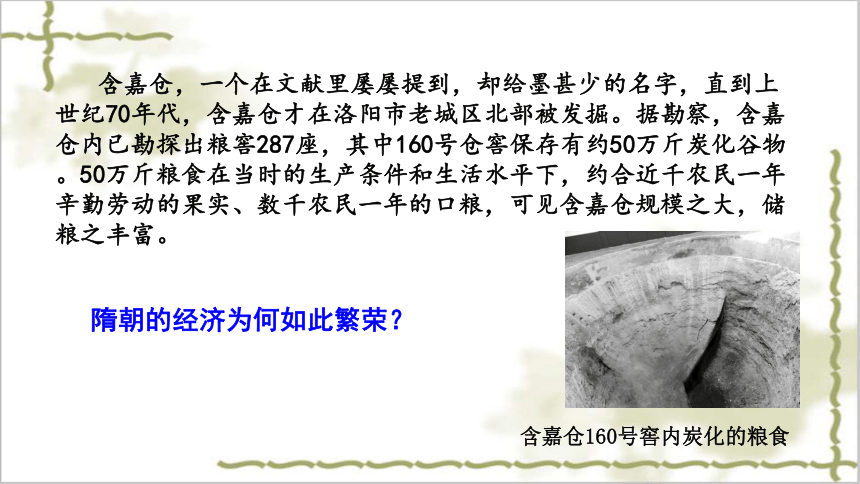 含嘉仓，一个在文献里屡屡提到，却给墨甚少的名字，直到上世纪70年代，含嘉仓才在洛阳市老城区北部被发掘。据勘察，含嘉仓内已勘探出粮窖287座，其中160号仓窖保存有约50万斤炭化谷物。50万斤粮食在当时的生产条件和生活水平下，约合近千农民一年辛勤劳动的果实、数千农民一年的口粮，可见含嘉仓规模之大，储粮之丰富。

隋朝的经济为何如此繁荣？

含嘉仓160号窖内炭化的粮食